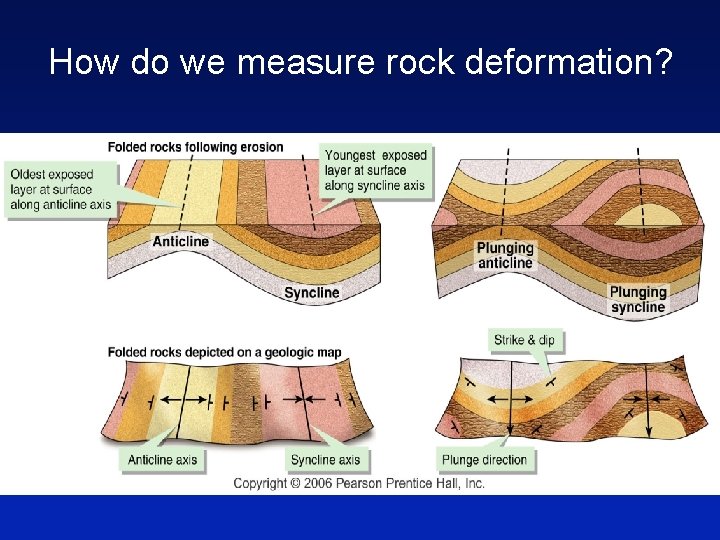 How do we measure rock deformation?

Folded rocks following erosion

Oldest exposed layer at surface along anticline axis

Youngest exposed layer at surface along syncline axis

Anticline

Syncline

Plunging anticline

Plunging syncline

Folded rocks depicted on a geologic map

Strike & dip

Anticline axis

Syncline axis

Plunge direction

Copyright © 2006 Pearson Prentice Hall, Inc.